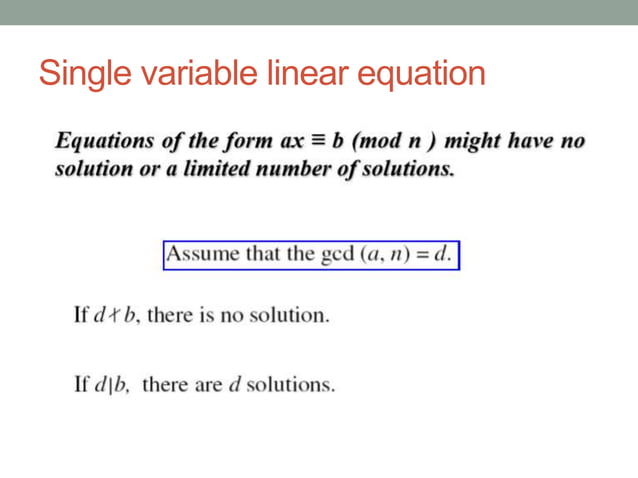 Single variable linear equation

Equations of the form $ax \equiv b \pmod{n}$ might have no solution or a limited number of solutions.

Assume that the gcd $(a, n) = d$.

If $d \nmid b$, there is no solution.

If $d | b$, there are $d$ solutions.